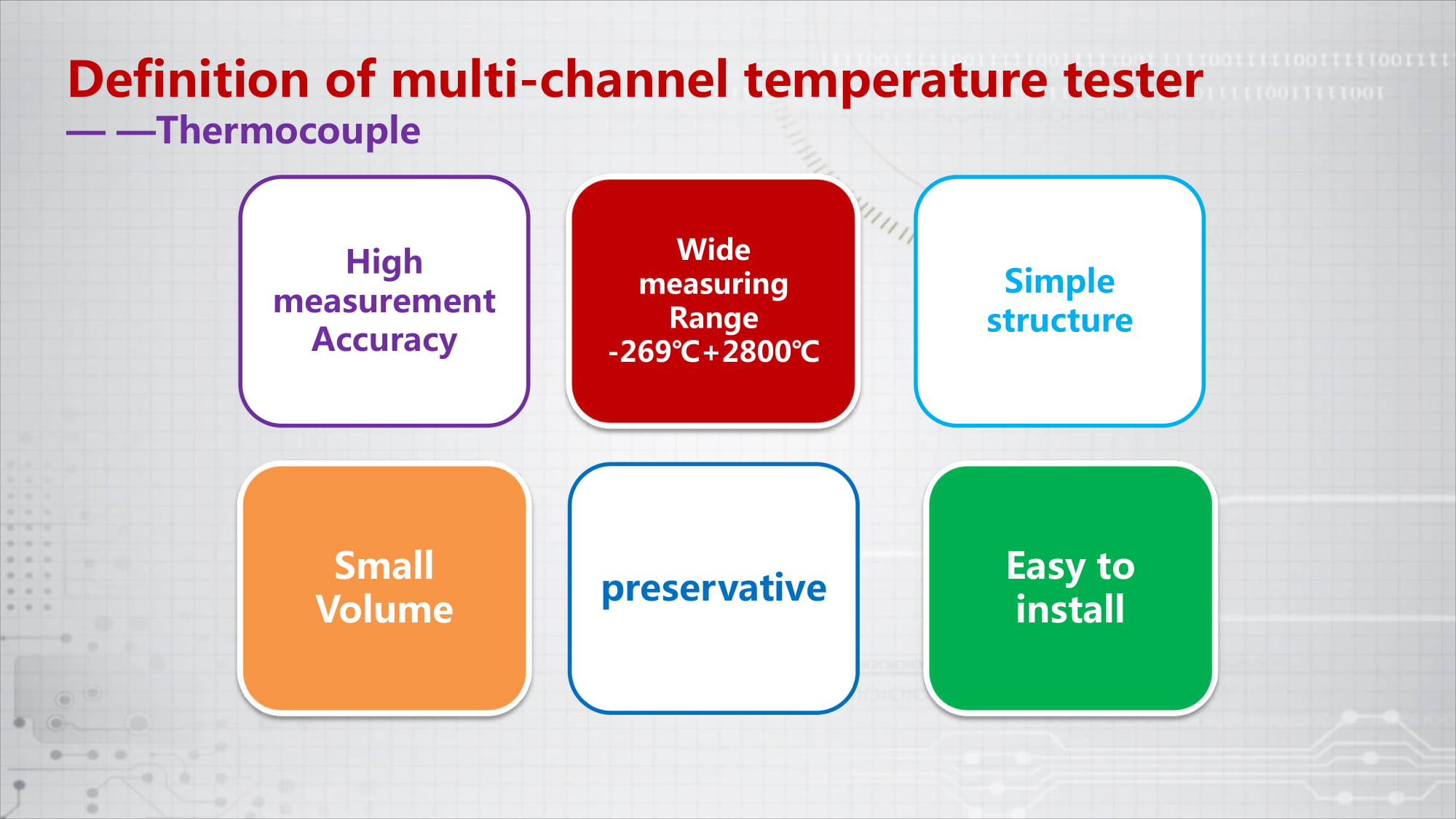 Definition of multi-channel temperature tester
— —Thermocouple

High measurement Accuracy

Wide measuring Range -269℃+2800℃

Simple structure

Small Volume

preservative

Easy to install